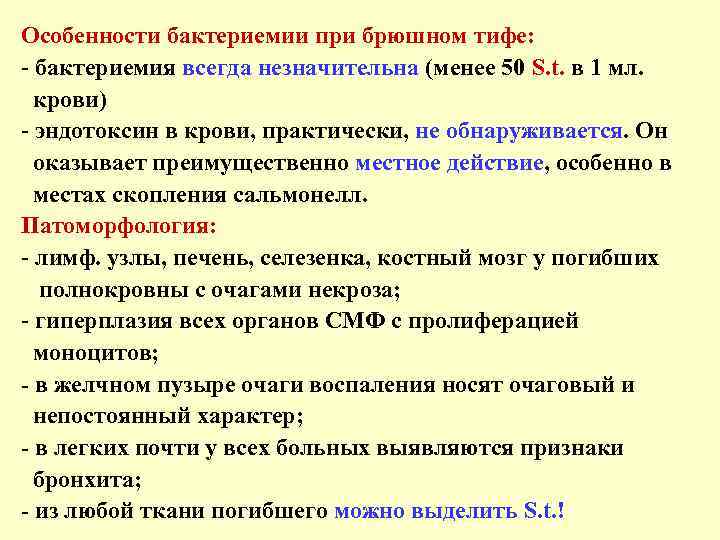 Особенности бактериемии при брюшном тифе:
- бактериемия всегда незначительна (менее 50 S.t. в 1 мл. крови)
- эндотоксин в крови, практически, не обнаруживается. Он оказывает преимущественно местное действие, особенно в местах скопления сальмонелл.
Патоморфология:
- лимф. узлы, печень, селезенка, костный мозг у погибших полнокровны с очагами некроза;
- гиперплазия всех органов СМФ с пролиферацией моноцитов;
- в желчном пузыре очаги воспаления носят очаговый и непостоянный характер;
- в легких почти у всех больных выявляются признаки бронхита;
- из любой ткани погибшего можно выделить S.t.!